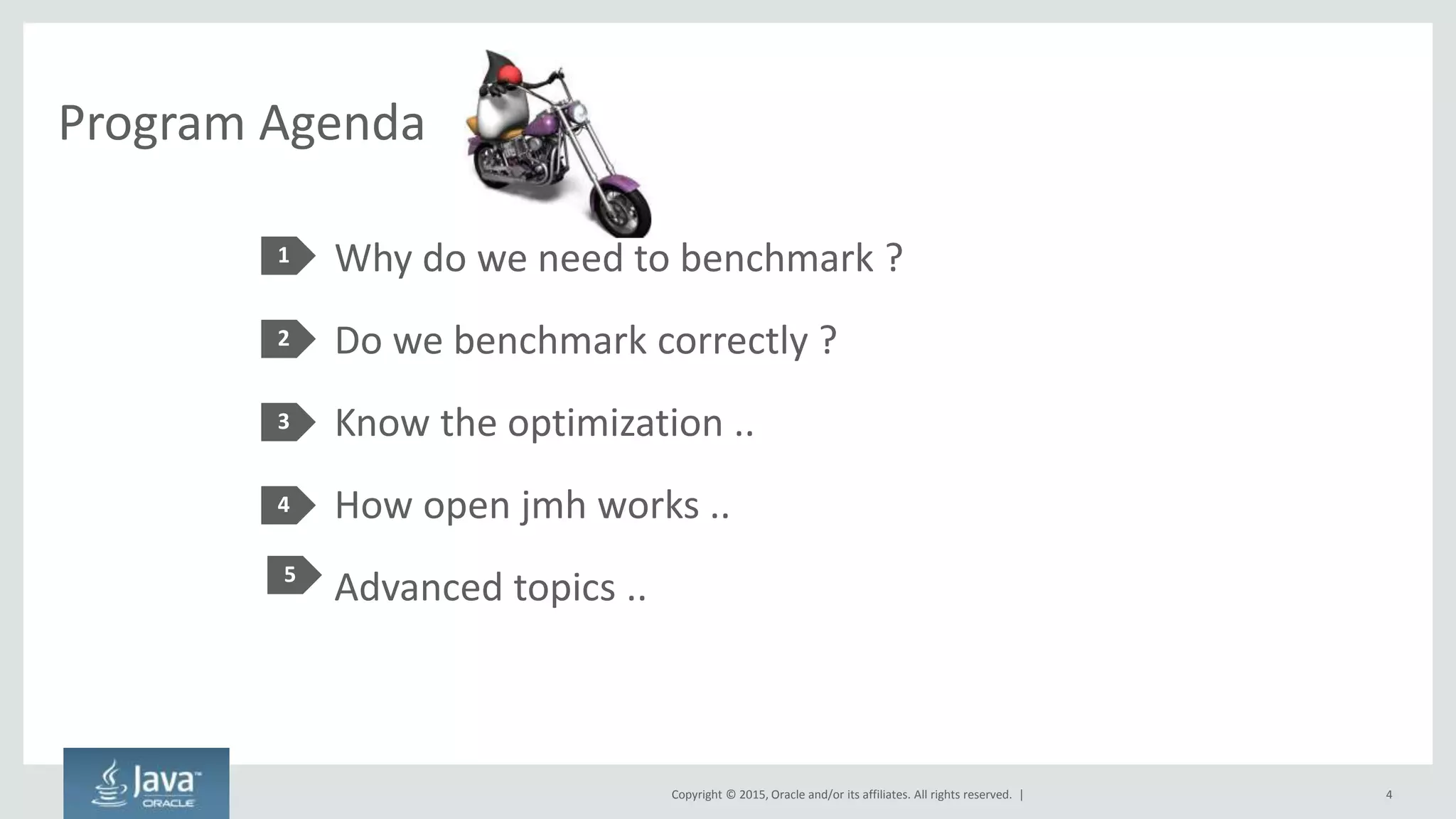 Program Agenda

1 Why do we need to benchmark ?

2 Do we benchmark correctly ?

3 Know the optimization ..

4 How open jmh works ..

5 Advanced topics ..

Java™ ORACLE

Copyright © 2015, Oracle and/or its affiliates. All rights reserved. |

4